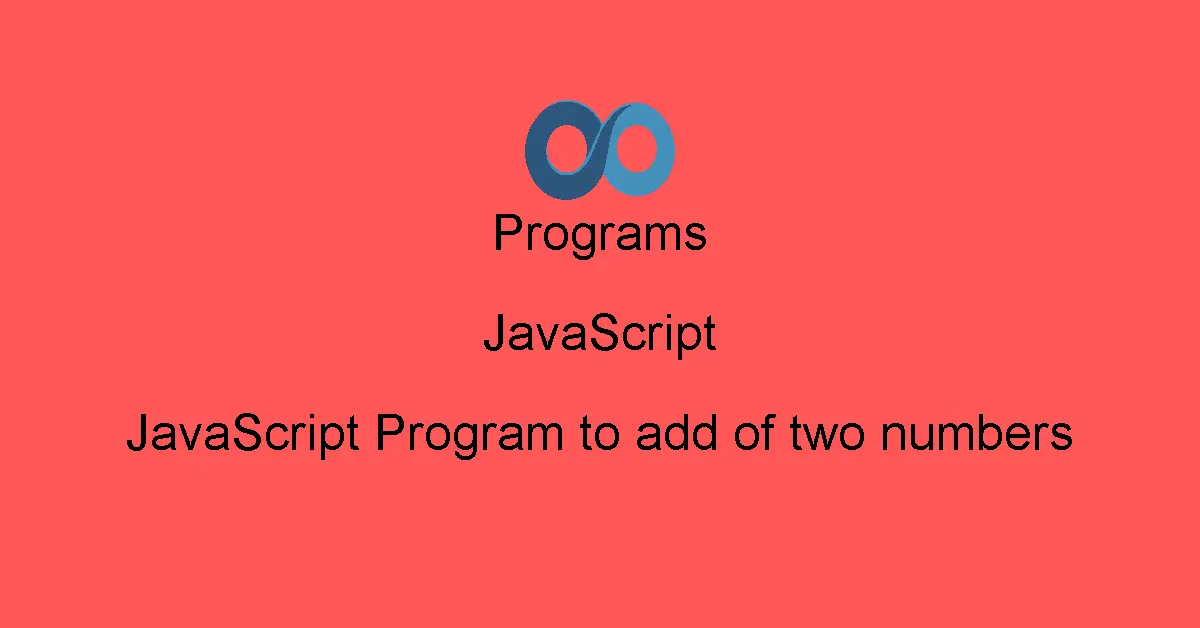 Programs

JavaScript

JavaScript Program to add of two numbers